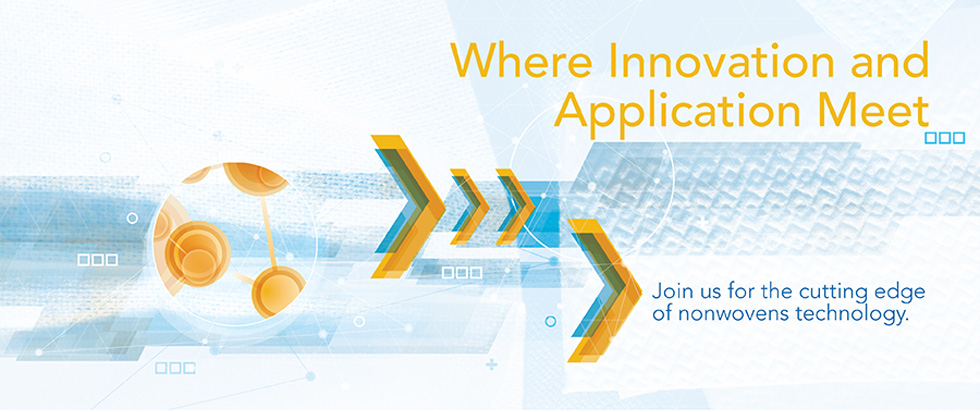 Where Innovation and Application Meet

Join us for the cutting edge of nonwovens technology.